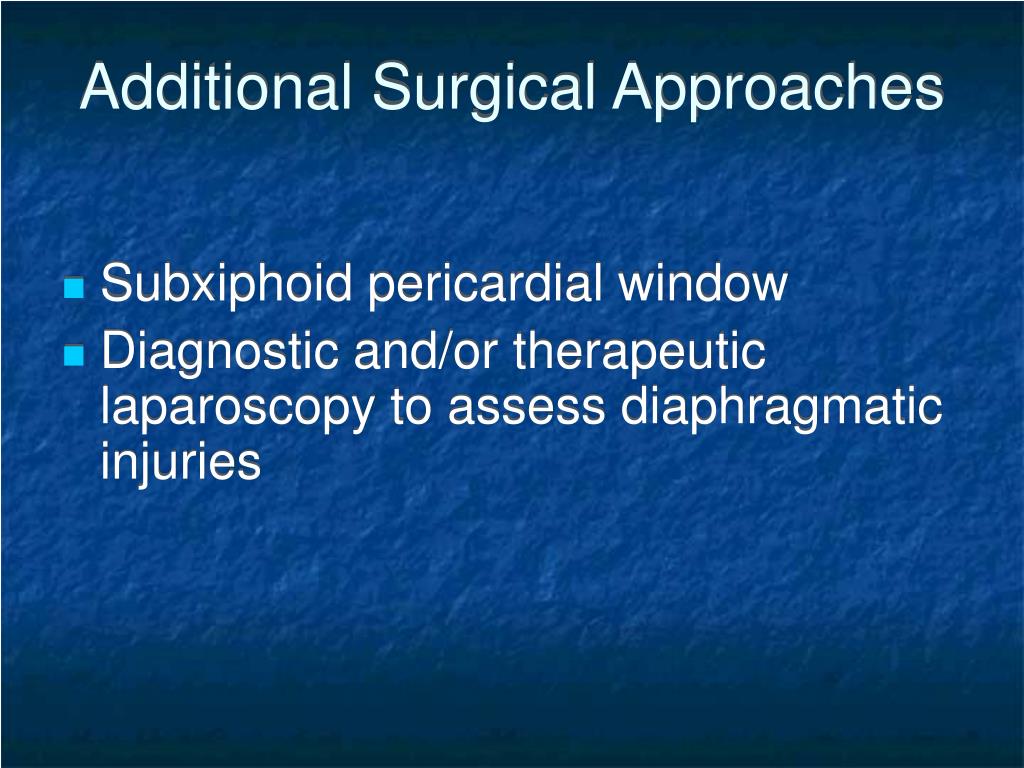 Additional Surgical Approaches

Subxiphoid pericardial window
Diagnostic and/or therapeutic laparoscopy to assess diaphragmatic injuries